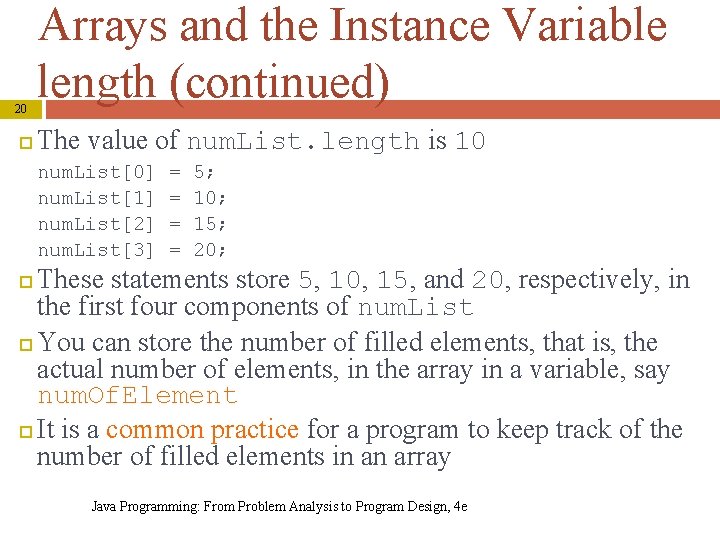 Arrays and the Instance Variable length (continued)

20

The value of numList.length is 10

numList[0] = 5;
numList[1] = 10;
numList[2] = 15;
numList[3] = 20;

These statements store 5, 10, 15, and 20, respectively, in the first four components of numList

You can store the number of filled elements, that is, the actual number of elements, in the array in a variable, say numOfElement

It is a common practice for a program to keep track of the number of filled elements in an array

Java Programming: From Problem Analysis to Program Design, 4e